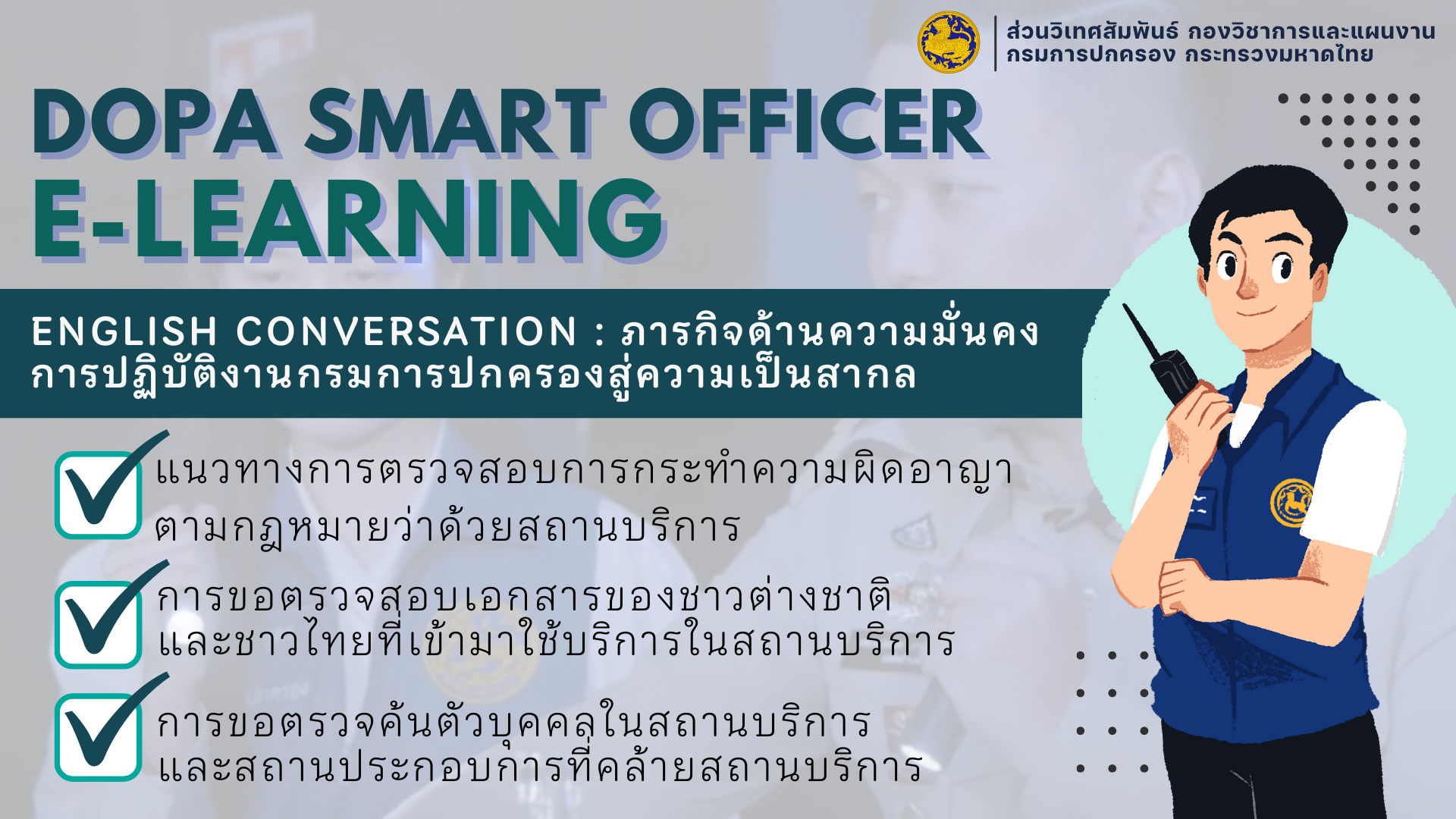 ส่วนวิเทศสัมพันธ์ กองวิชาการและแผนงาน
กรมการปกครอง กระทรวงมหาดไทย

DOPA SMART OFFICER
E-LEARNING

ENGLISH CONVERSATION : ภารกิจด้านความมั่นคง
การปฏิบัติงานกรมการปกครองสู่ความเป็นสากล

แนวทางการตรวจสอบการกระทำความผิดอาญา
ตามกฎหมายว่าด้วยสถานบริการ

การขอตรวจสอบเอกสารของชาวต่างชาติ
และชาวไทยที่เข้ามาใช้บริการในสถานบริการ

การขอตรวจค้นตัวบุคคลในสถานบริการ
และสถานประกอบการที่คล้ายสถานบริการ